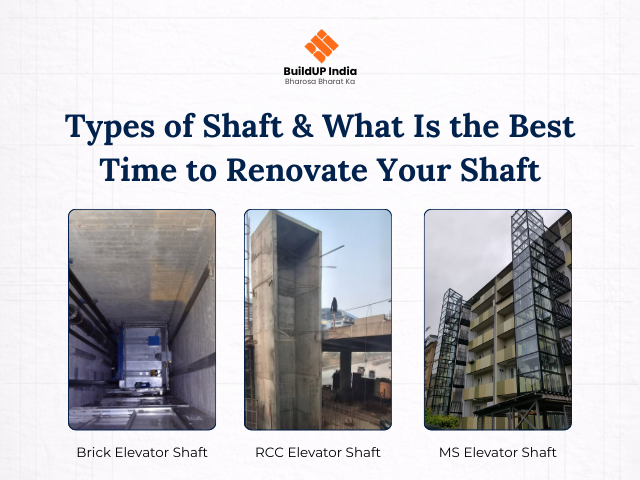 BuildUP India
Bharosa Bharat Ka

Types of Shaft & What Is the Best Time to Renovate Your Shaft

Brick Elevator Shaft

RCC Elevator Shaft

MS Elevator Shaft